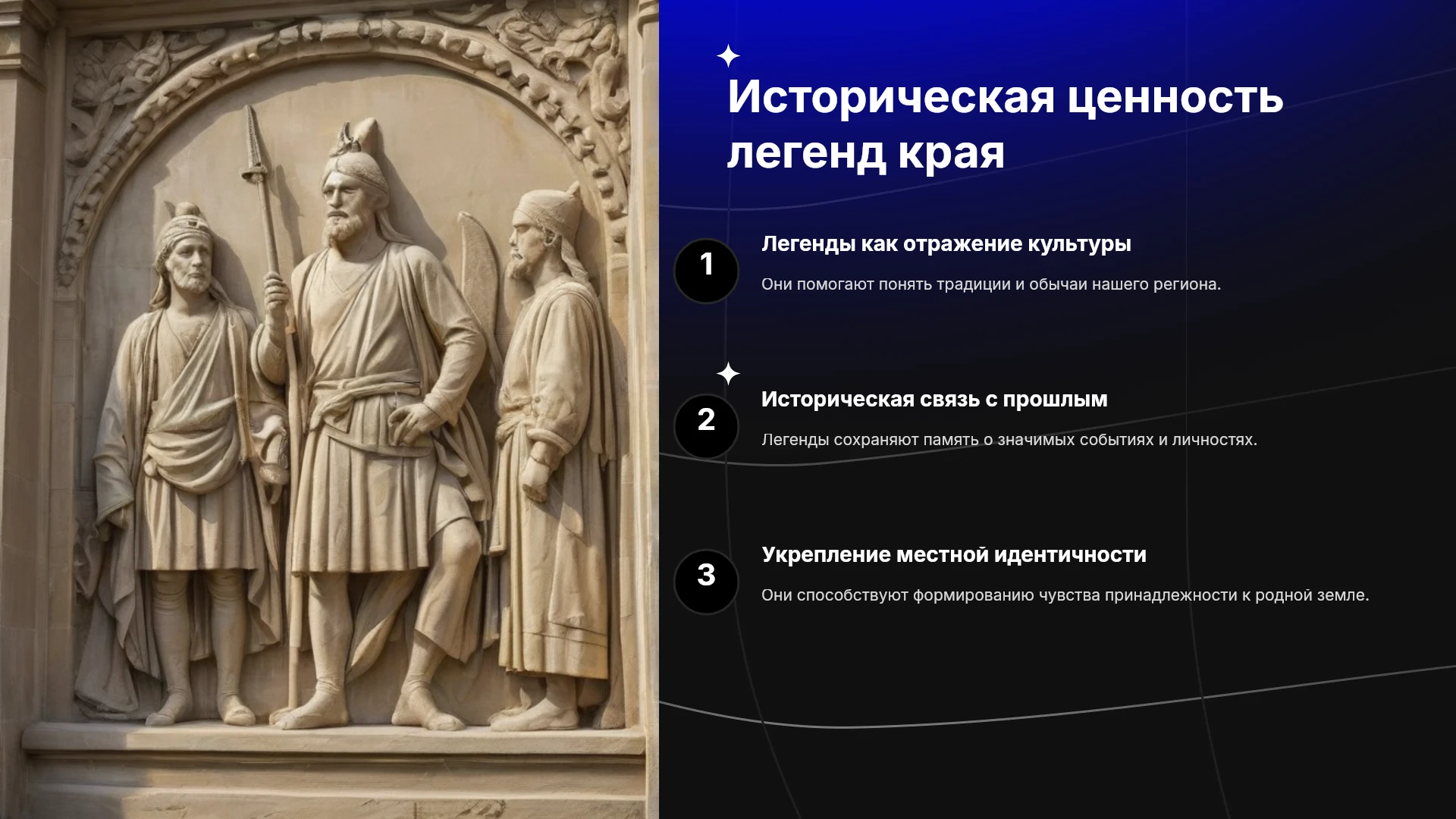 Историческая ценность легенд края

1

Легенды как отражение культуры

Они помогают понять традиции и обычаи нашего региона.

2

Историческая связь с прошлым

Легенды сохраняют память о значимых событиях и личностях.

3

Укрепление местной идентичности

Они способствуют формированию чувства принадлежности к родной земле.